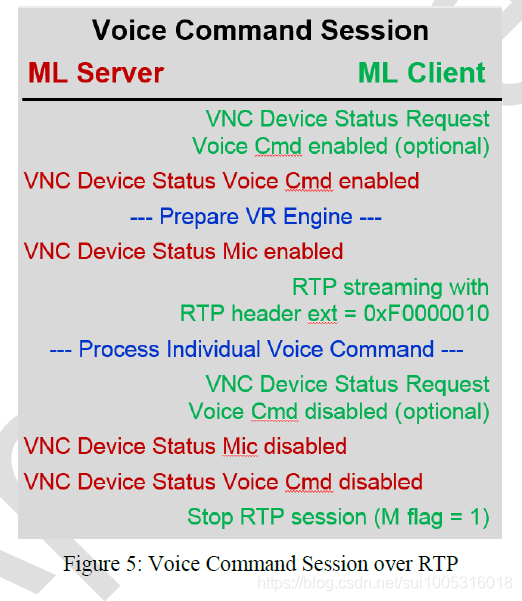 Voice Command Session

ML Server

ML Client

VNC Device Status Request Voice Cmd enabled (optional)

VNC Device Status Voice Cmd enabled

--- Prepare VR Engine ---

VNC Device Status Mic enabled

RTP streaming with RTP header ext = 0xF0000010

--- Process Individual Voice Command ---

VNC Device Status Request Voice Cmd disabled (optional)

VNC Device Status Mic disabled

VNC Device Status Voice Cmd disabled

Stop RTP session (M flag = 1)

Figure 5: Voice Command Session over RTP

https://blog.csdn.net/sui1005316018